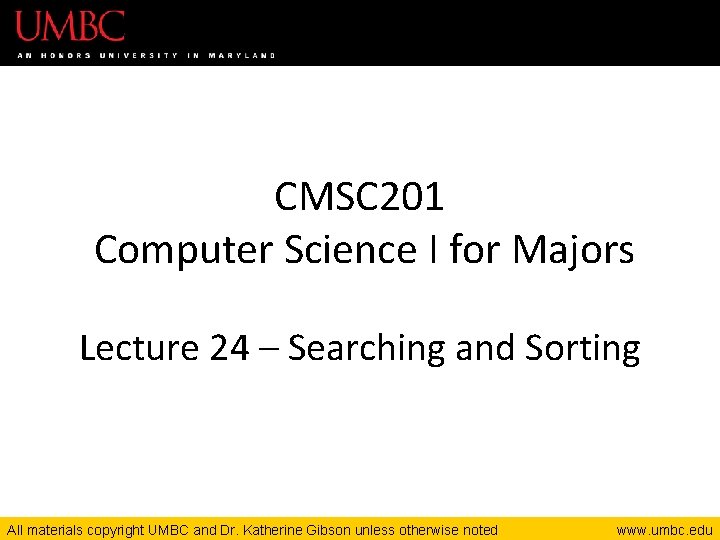 UMBC
AN HONORS UNIVERSITY IN MARYLAND

CMSC201
Computer Science I for Majors

Lecture 24 – Searching and Sorting

All materials copyright UMBC and Dr. Katherine Gibson unless otherwise noted

www.umbc.edu